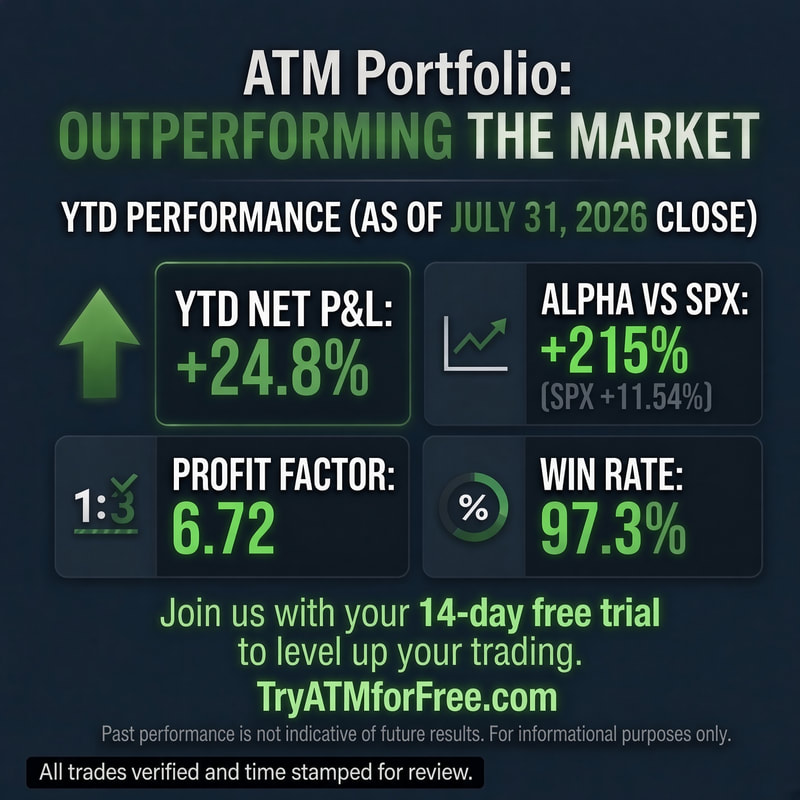 ATM Portfolio:
OUTPERFORMING THE MARKET

YTD PERFORMANCE (AS OF JULY 31, 2026 CLOSE)

YTD NET P&L:
+24.8%

ALPHA VS SPX:
+215%
(SPX +11.54%)

1:3

PROFIT FACTOR:
6.72

%

WIN RATE:
97.3%

Join us with your 14-day free trial to level up your trading.
TryATMforFree.com

Past performance is not indicative of future results. For informational purposes only.

All trades verified and time stamped for review.